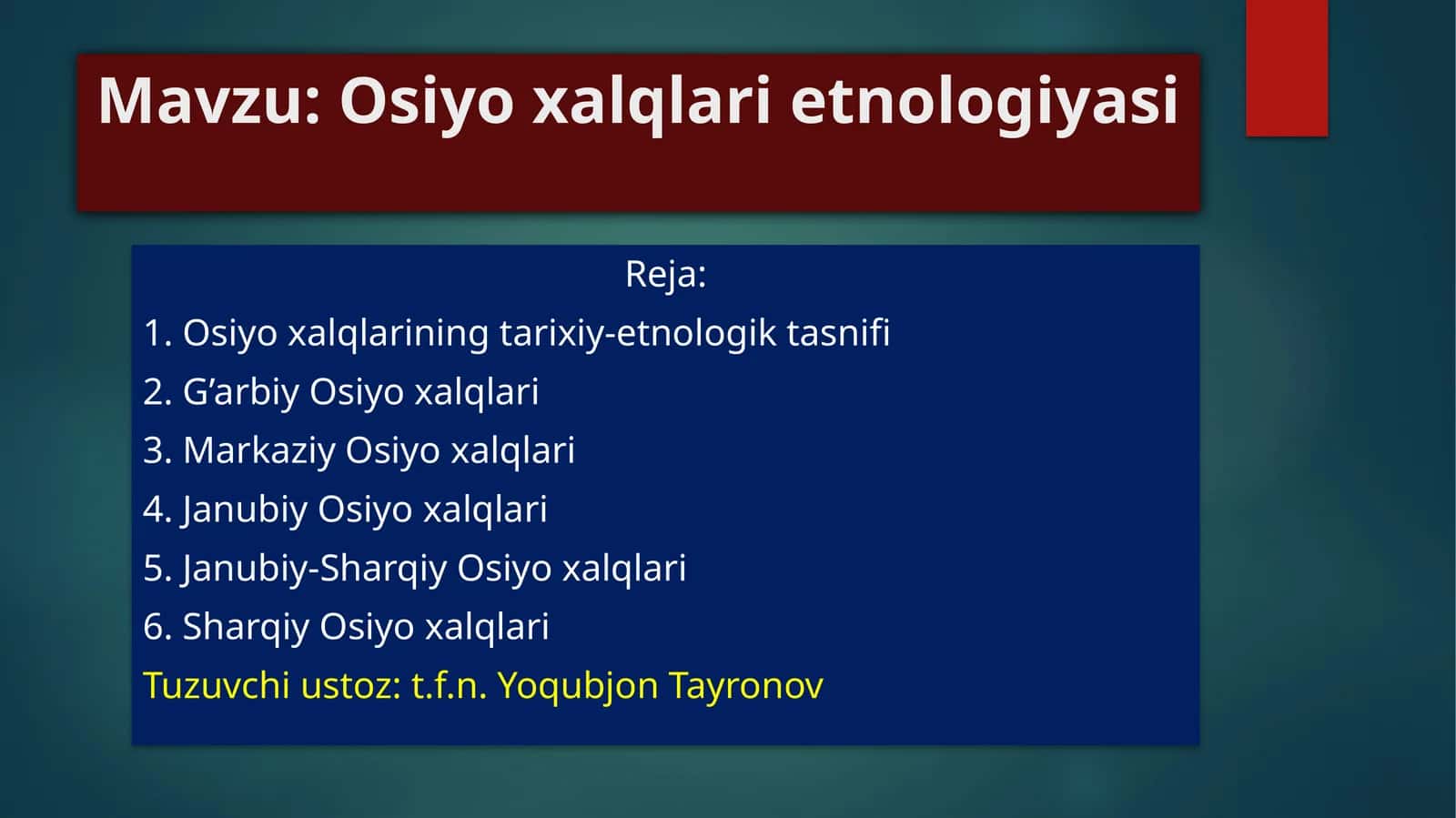 Mavzu: Osiyo xalqlari etnologiyasi

Reja:

1. Osiyo xalqlarining tarixiy-etnologik tasnifi

2. G’arbiy Osiyo xalqlari

3. Markaziy Osiyo xalqlari

4. Janubiy Osiyo xalqlari

5. Janubiy-Sharqiy Osiyo xalqlari

6. Sharqiy Osiyo xalqlari

Tuzuvchi ustoz: t.f.n. Yoqubjon Tayronov